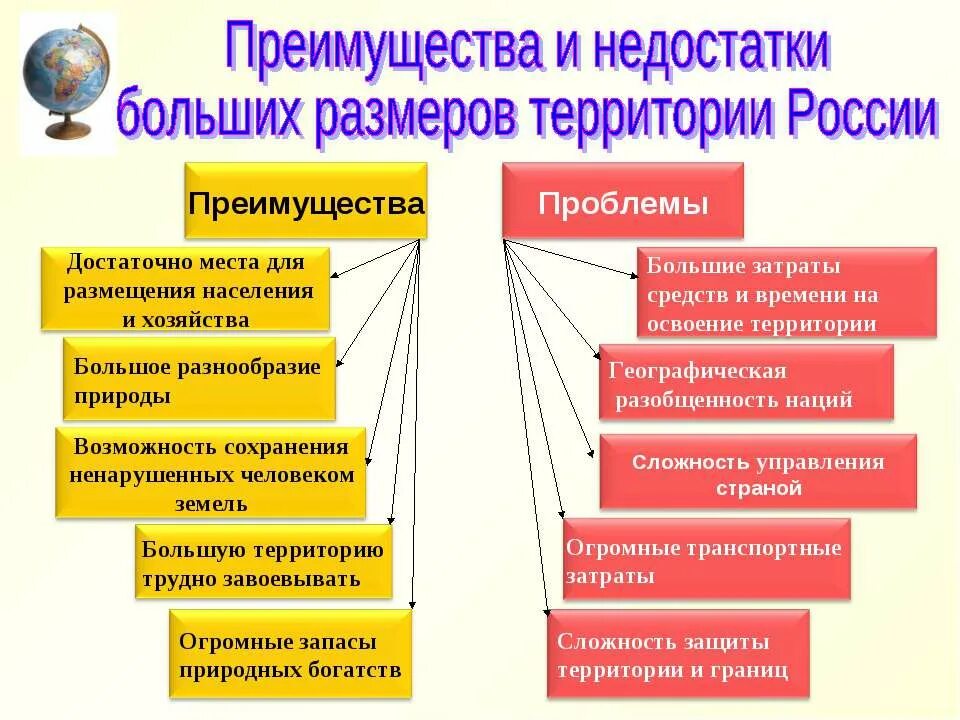 Преимущества и недостатки больших размеров территории России

Преимущества

Достаточно места для размещения населения и хозяйства

Большое разнообразие природы

Возможность сохранения ненарушенных человеком земель

Большую территорию трудно завоевывать

Огромные запасы природных богатств

Проблемы

Большие затраты средств и времени на освоение территории

Географическая разобщенность наций

Сложность управления страной

Огромные транспортные затраты

Сложность защиты территории и границ